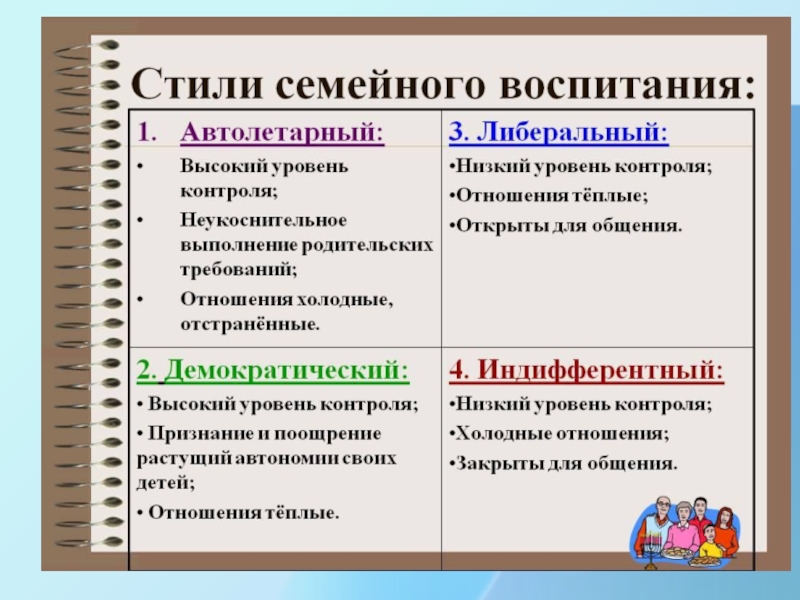 Стили семейного воспитания:

| 1. Автолетарный: • Высокий уровень контроля; • Неукоснительное выполнение родительских требований; • Отношения холодные, отстранённые. | 3. Либеральный: •Низкий уровень контроля; •Отношения тёплые; •Открыты для общения. |
|---|---|
| 2. Демократический: • Высокий уровень контроля; • Признание и поощрение растущий автономии своих детей; • Отношения тёплые. | 4. Индифферентный: •Низкий уровень контроля; •Холодные отношения; •Закрыты для общения. |